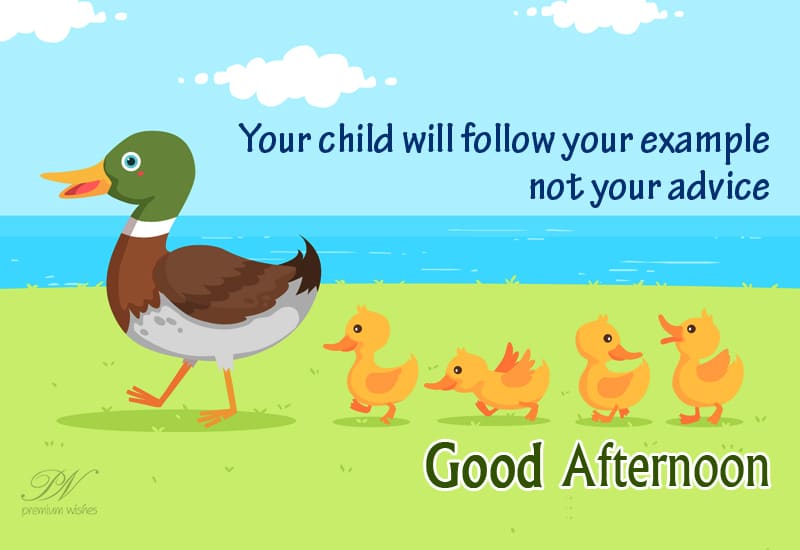 Your child will follow your example not your advice

Good Afternoon

PW
premium wishes